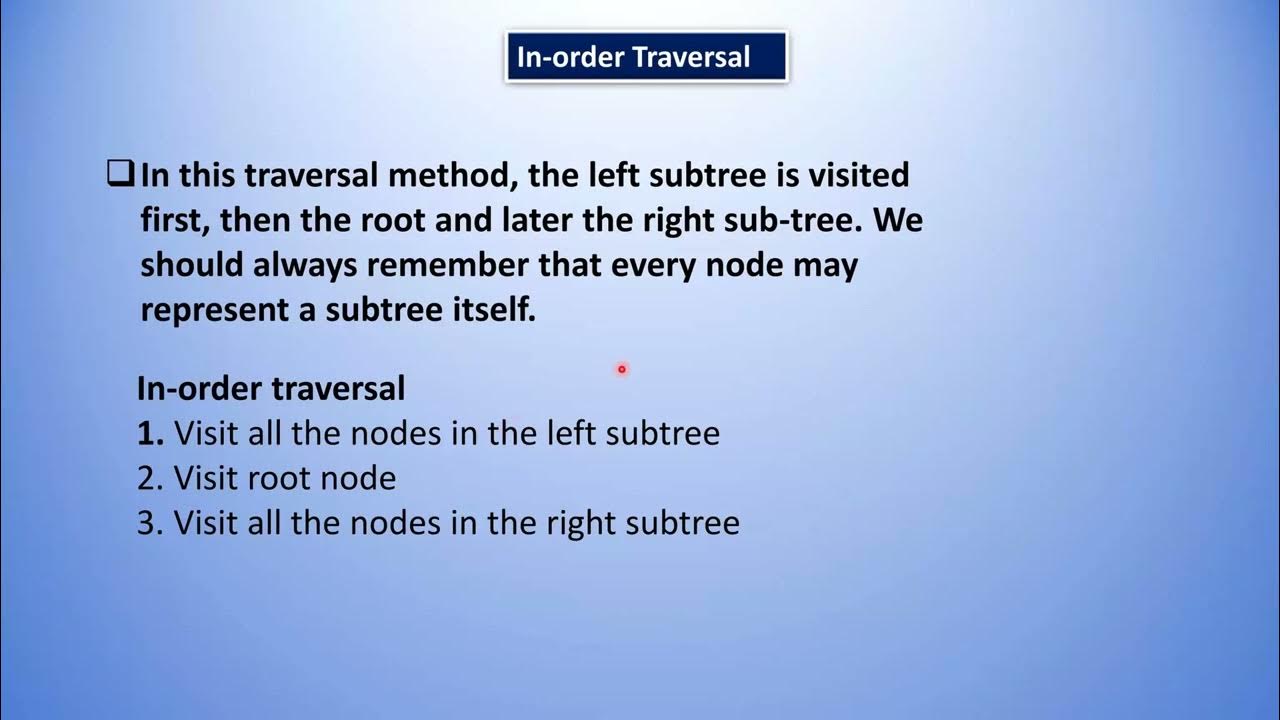 In-order Traversal

❑ In this traversal method, the left subtree is visited first, then the root and later the right sub-tree. We should always remember that every node may represent a subtree itself.

In-order traversal
1. Visit all the nodes in the left subtree
2. Visit root node
3. Visit all the nodes in the right subtree